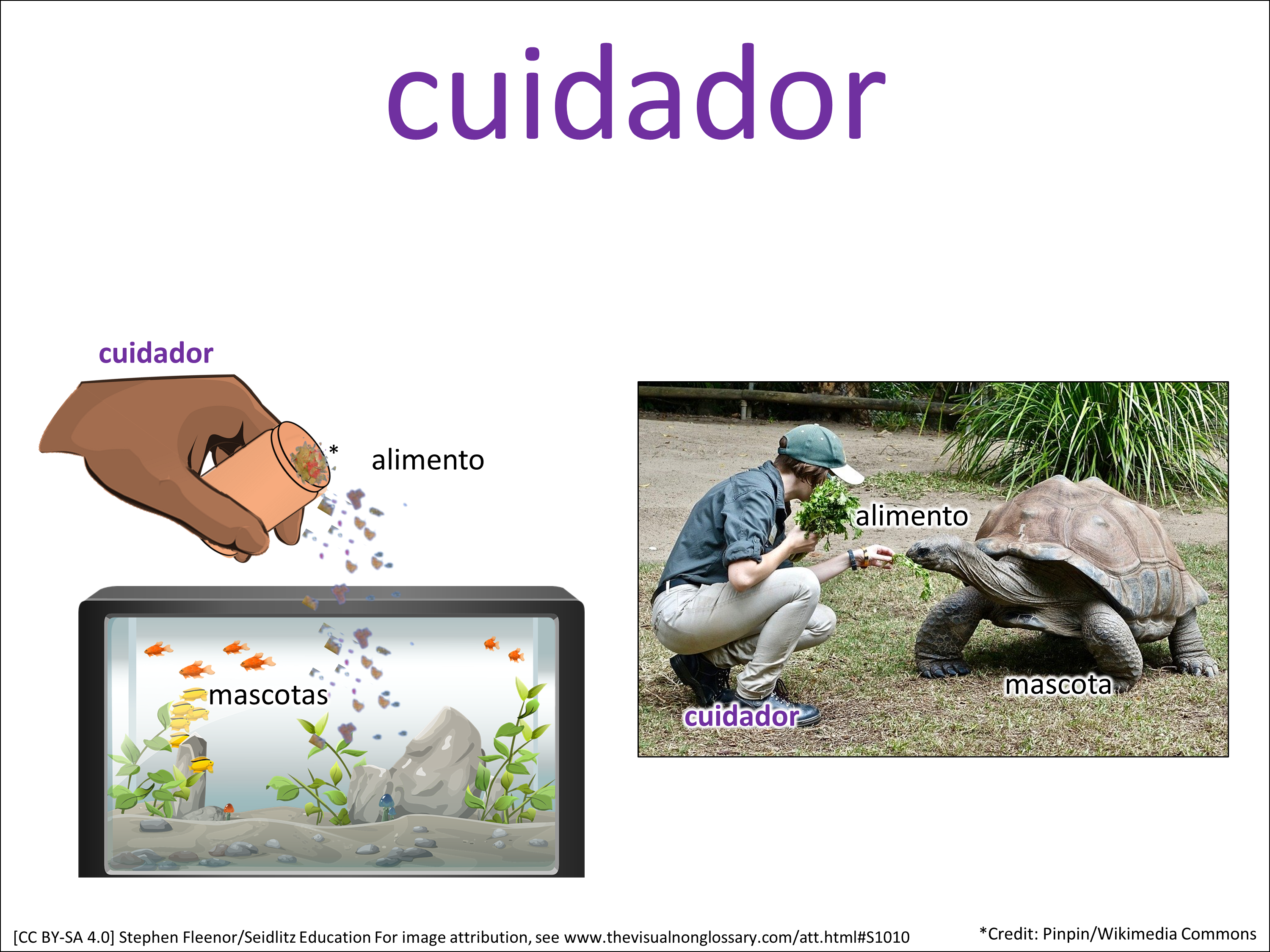 cuidador

cuidador

*

alimento

mascotas

alimento

mascota

cuidador

[CC BY-SA 4.0] Stephen Fleenor/Seidlitz Education For image attribution, see www.thevisualnonglossary.com/att.html#S1010

*Credit: Pinpin/Wikimedia Commons